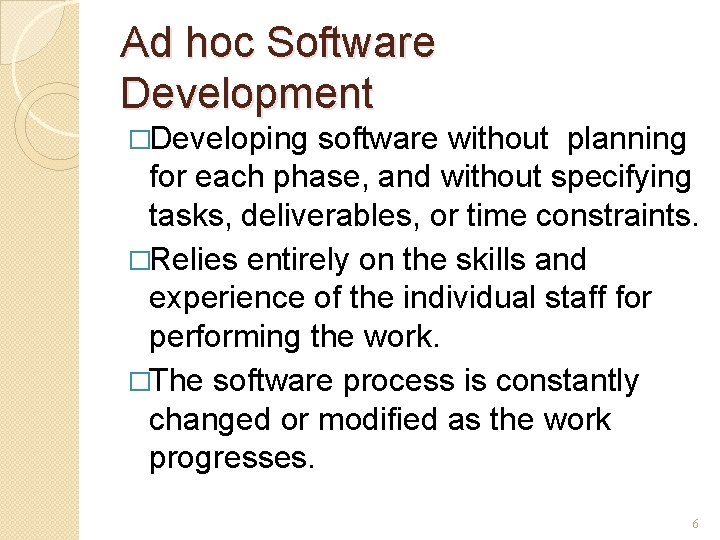 Ad hoc Software Development

□Developing software without planning for each phase, and without specifying tasks, deliverables, or time constraints.

□Relies entirely on the skills and experience of the individual staff for performing the work.

□The software process is constantly changed or modified as the work progresses.

6